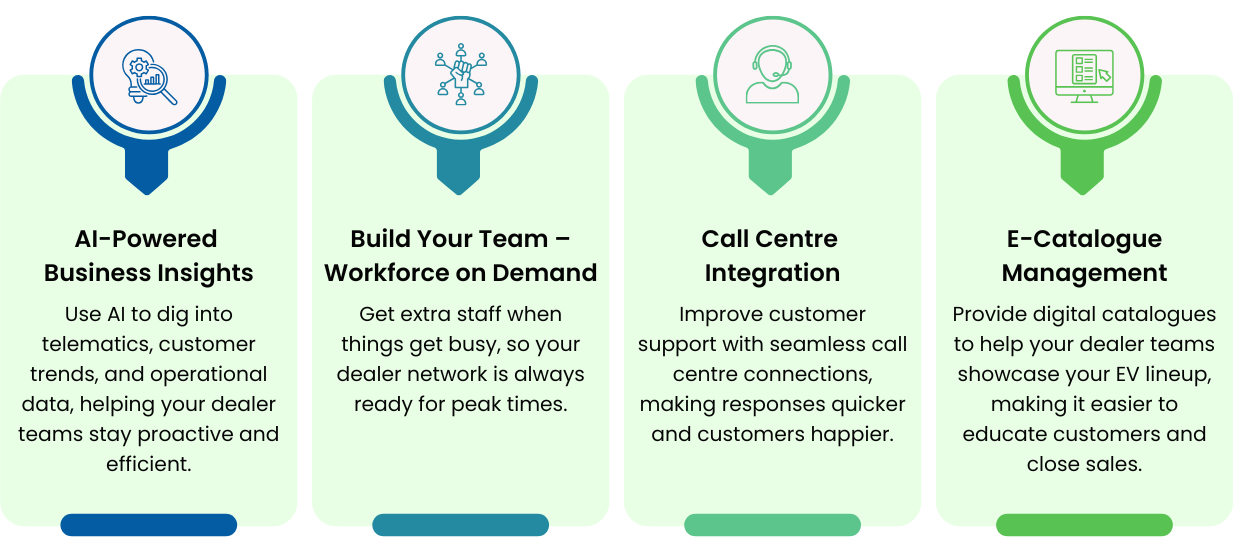 AI-Powered Business Insights

Use AI to dig into telematics, customer trends, and operational data, helping your dealer teams stay proactive and efficient.

Build Your Team – Workforce on Demand

Get extra staff when things get busy, so your dealer network is always ready for peak times.

Call Centre Integration

Improve customer support with seamless call centre connections, making responses quicker and customers happier.

E-Catalogue Management

Provide digital catalogues to help your dealer teams showcase your EV lineup, making it easier to educate customers and close sales.